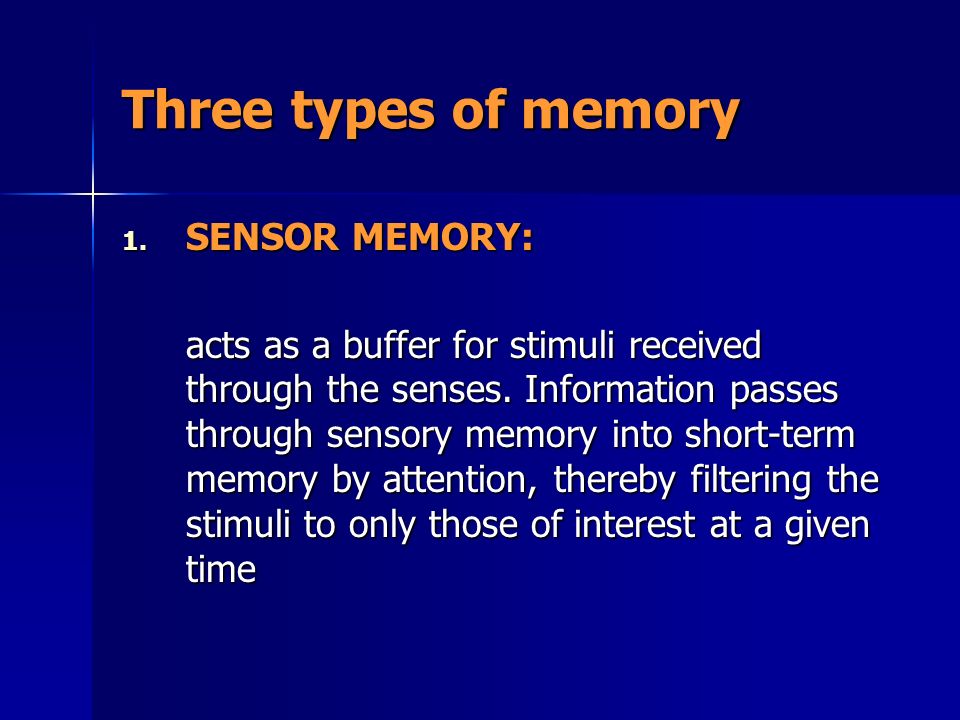 Three types of memory

1. SENSOR MEMORY:

acts as a buffer for stimuli received through the senses. Information passes through sensory memory into short-term memory by attention, thereby filtering the stimuli to only those of interest at a given time